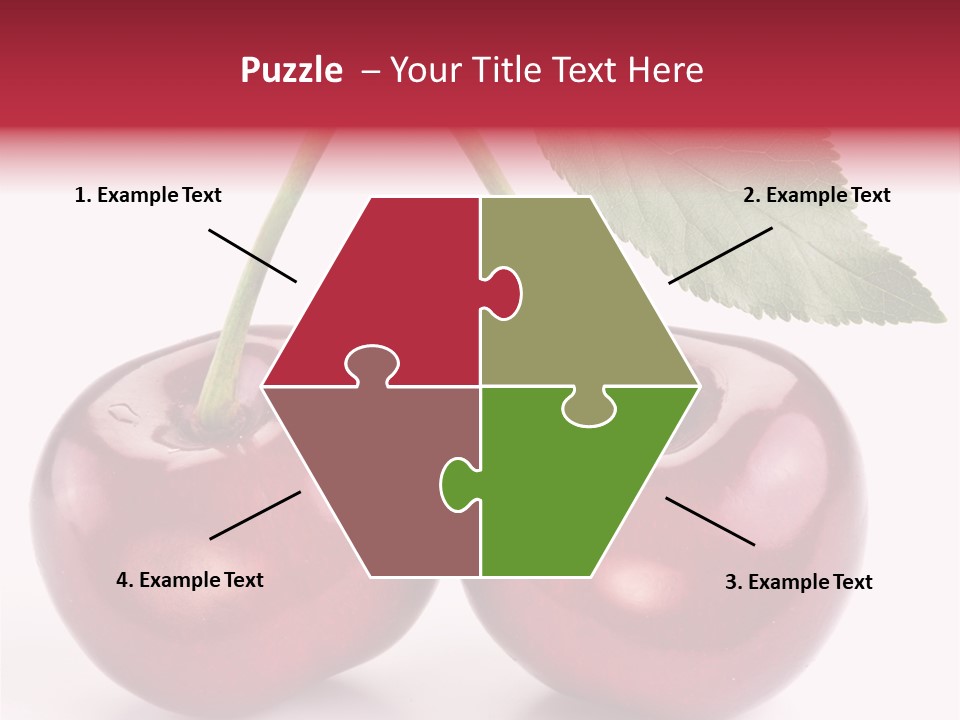 Puzzle – Your Title Text Here

1. Example Text

2. Example Text

4. Example Text

3. Example Text